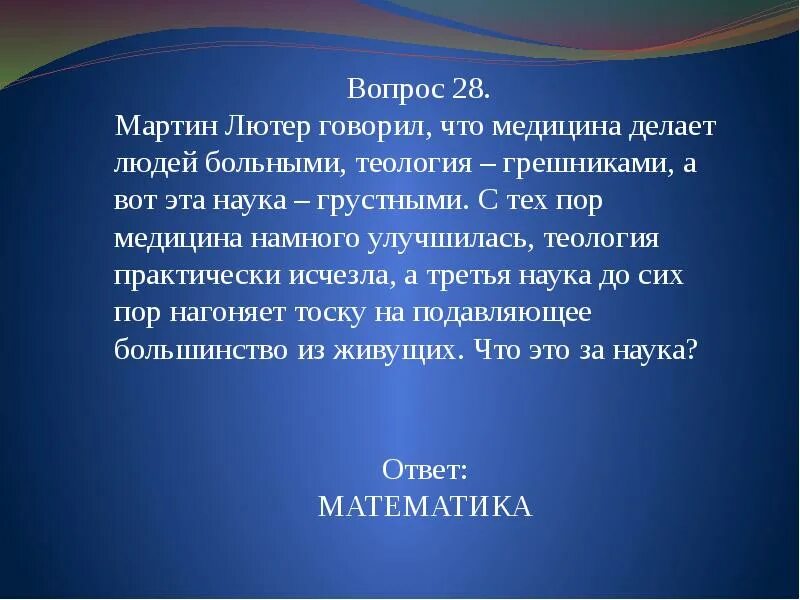 Вопрос 28.
Мартин Лютер говорил, что медицина делает людей больными, теология – грешниками, а вот эта наука – грустными. С тех пор медицина намного улучшилась, теология практически исчезла, а третья наука до сих пор нагоняет тоску на подавляющее большинство из живущих. Что это за наука?

Ответ:
МАТЕМАТИКА